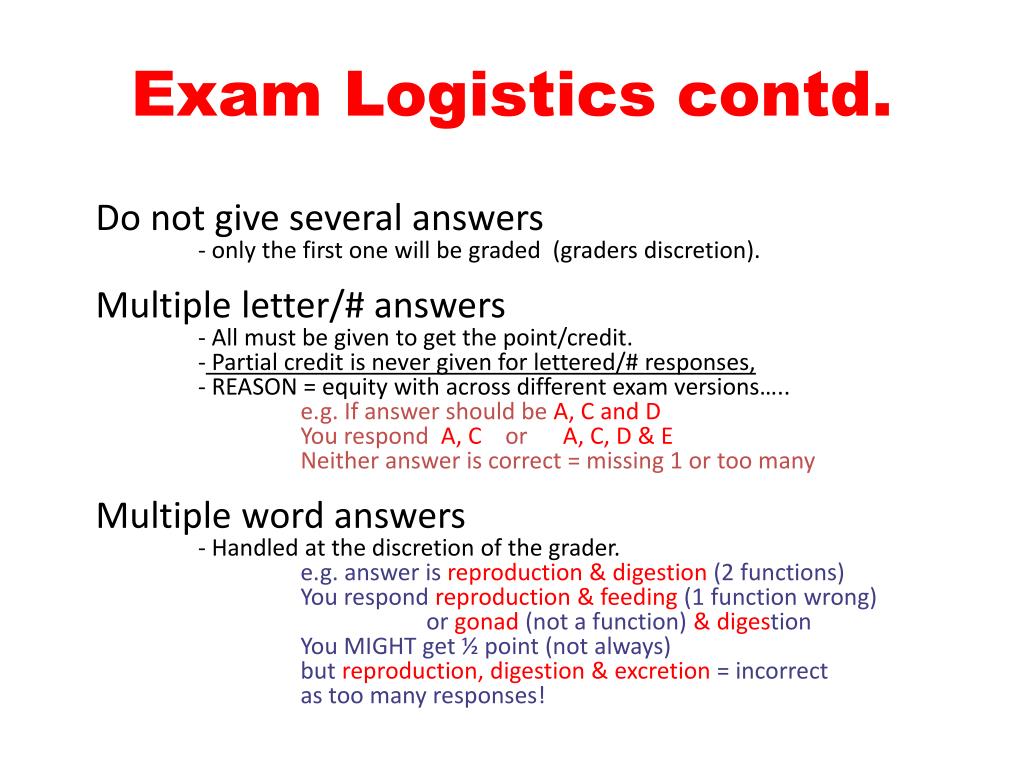 Exam Logistics contd.

Do not give several answers
- only the first one will be graded (graders discretion).

Multiple letter/# answers
- All must be given to get the point/credit.
- Partial credit is never given for lettered/# responses,
- REASON = equity with across different exam versions…..
e.g. If answer should be A, C and D
You respond A, C or A, C, D & E
Neither answer is correct = missing 1 or too many

Multiple word answers
- Handled at the discretion of the grader.
e.g. answer is reproduction & digestion (2 functions)
You respond reproduction & feeding (1 function wrong)
or gonad (not a function) & digestion
You MIGHT get ½ point (not always)
but reproduction, digestion & excretion = incorrect
as too many responses!